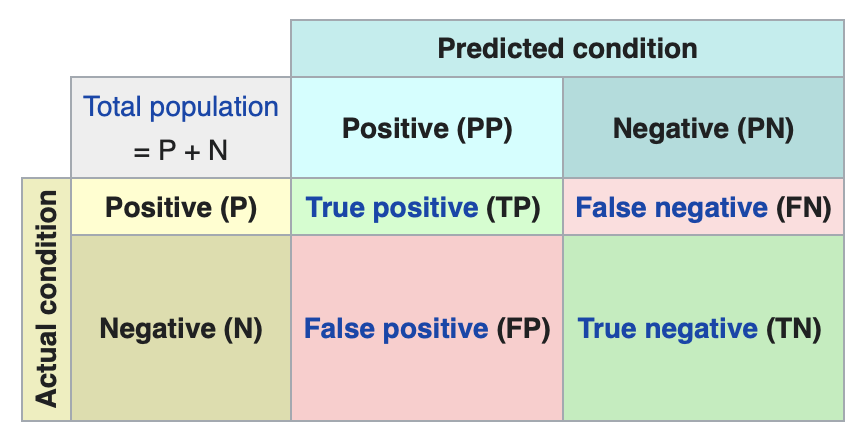 | | | Predicted condition | |
|---|---|---|---|
| | Total population = P + N | Positive (PP) | Negative (PN) |
| Actual condition | Positive (P) | True positive (TP) | False negative (FN) |
| | Negative (N) | False positive (FP) | True negative (TN) |